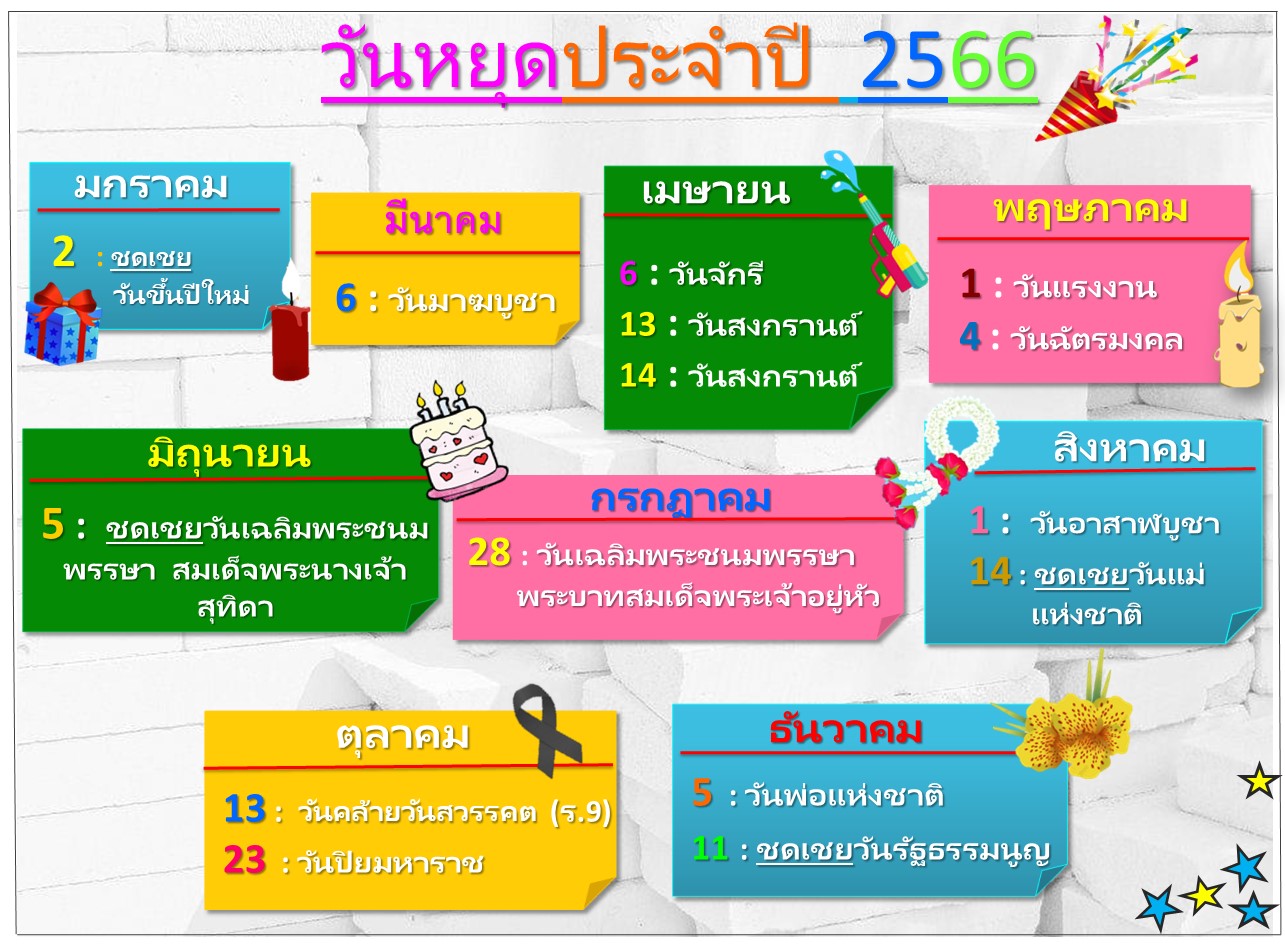 วันหยุดประจำปี 2566

มกราคม
2 : ชดเชย วันขึ้นปีใหม่

มีนาคม
6 : วันมาฆบูชา

เมษายน
6 : วันจักรี
13 : วันสงกรานต์
14 : วันสงกรานต์

พฤษภาคม
1 : วันแรงงาน
4 : วันฉัตรมงคล

มิถุนายน
5 : ชดเชยวันเฉลิมพระชนมพรรษา สมเด็จพระนางเจ้าสุทิดา

กรกฎาคม
28 : วันเฉลิมพระชนมพรรษา พระบาทสมเด็จพระเจ้าอยู่หัว

สิงหาคม
1 : วันอาสาฬบูชา
14 : ชดเชยวันแม่แห่งชาติ

ตุลาคม
13 : วันคล้ายวันสวรรคต (ร.9)
23 : วันปิยมหาราช

ธันวาคม
5 : วันพ่อแห่งชาติ
11 : ชดเชยวันรัฐธรรมนูญ